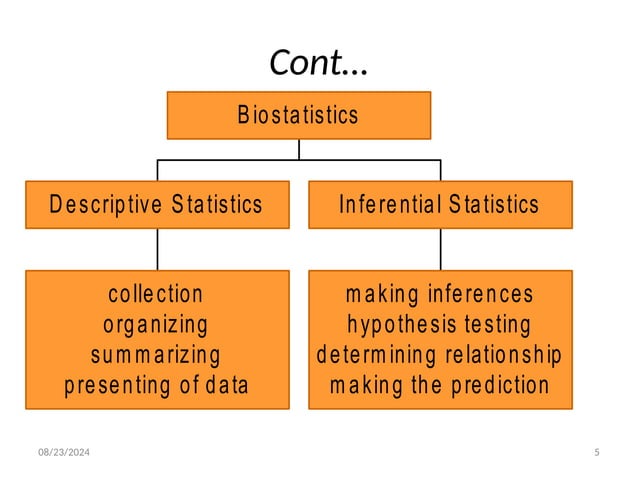 Cont…

Biostatistics

Descriptive Statistics

Inferential Statistics

collection
organizing
summarizing
presenting of data

making inferences
hypothesis testing
determining relationship
making the prediction

08/23/2024

5